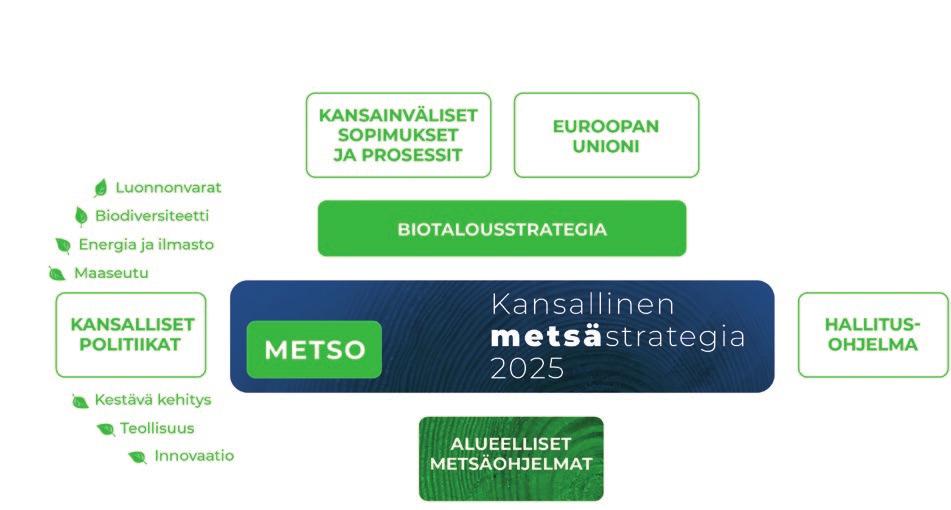 KANSAINVÄLISET SOPIMUKSET JA PROSESSIT

EUROOPAN UNIONI

Luonnonvarat
Biodiversiteetti
Energia ja ilmasto
Maaseutu

BIOTALOUSSTRATEGIA

KANSALLISET POLITIIKAT

METSO

Kansallinen metsästrategia 2025

HALLITUS-OHJELMA

Kestävä kehitys
Teollisuus
Innovaatio

ALUEELLISET METSÄOHJELMAT